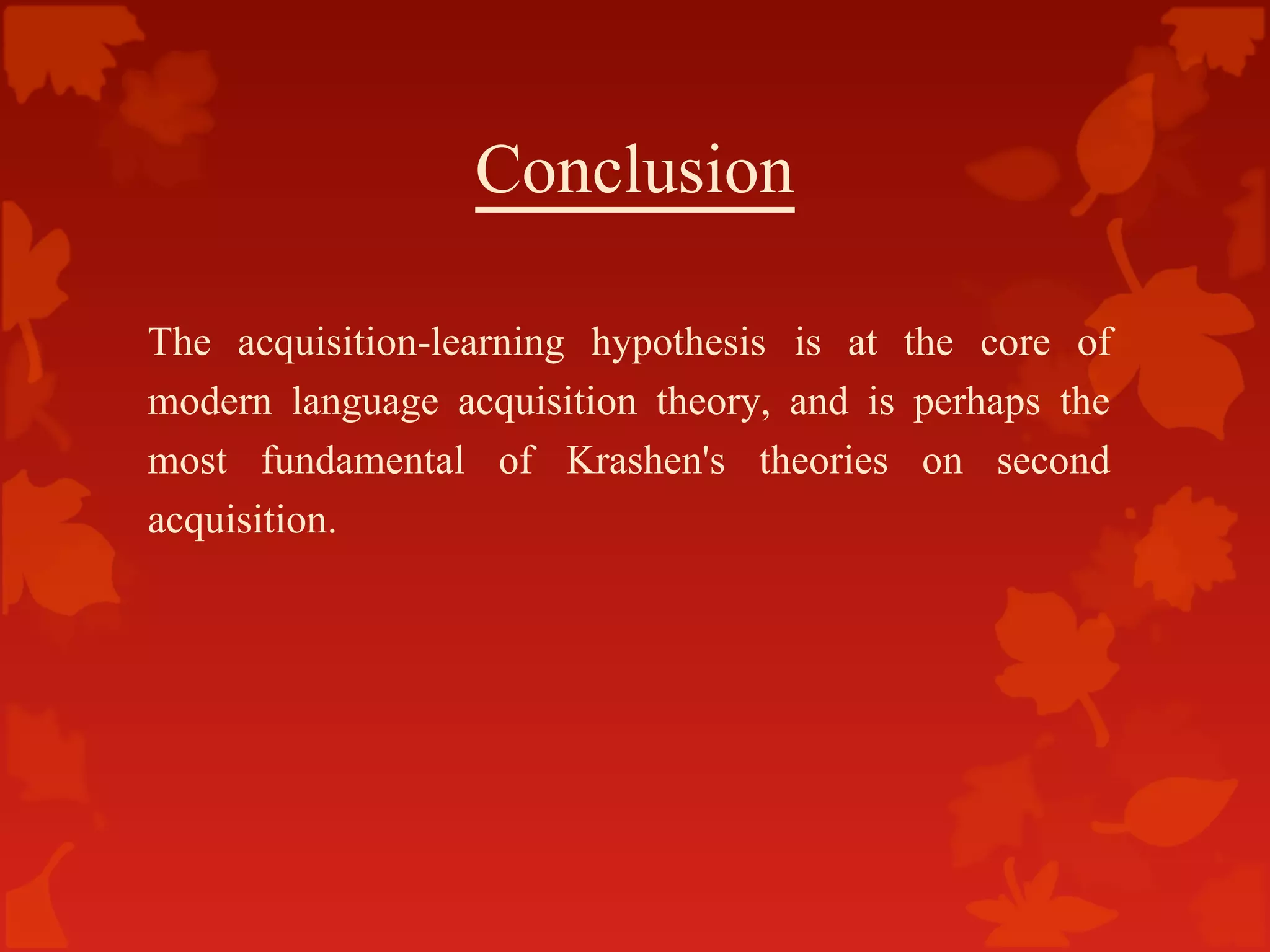 Conclusion

The acquisition-learning hypothesis is at the core of modern language acquisition theory, and is perhaps the most fundamental of Krashen's theories on second acquisition.